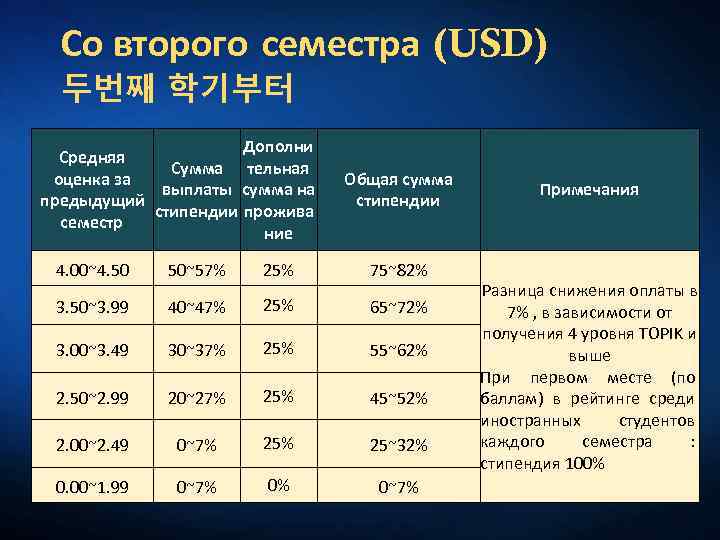 Со второго семестра (USD)
두번째 학기부터

| Средняя оценка за предыдущий семестр | Сумма выплаты стипендии | Дополнительная сумма на проживание | Общая сумма стипендии | Примечания |
|---|---|---|---|---|
| 4.00~4.50 | 50~57% | 25% | 75~82% | Разница снижения оплаты в 7% , в зависимости от получения 4 уровня TOPIK и выше При первом месте (по баллам) в рейтинге среди иностранных студентов каждого семестра : стипендия 100% |
| 3.50~3.99 | 40~47% | 25% | 65~72% | |
| 3.00~3.49 | 30~37% | 25% | 55~62% | |
| 2.50~2.99 | 20~27% | 25% | 45~52% | |
| 2.00~2.49 | 0~7% | 25% | 25~32% | |
| 0.00~1.99 | 0~7% | 0% | 0~7% | |